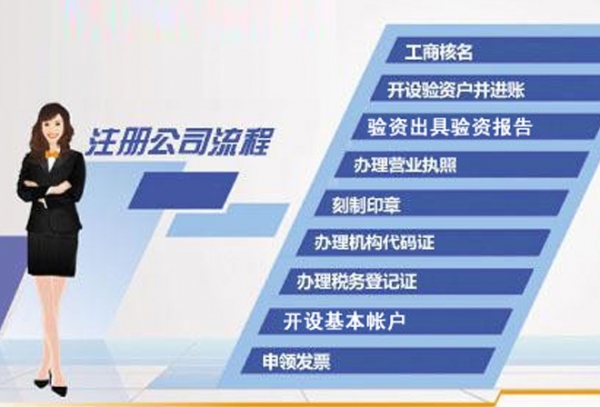 注册公司流程

工商核名

开设验资户并进账

验资出具验资报告

办理营业执照

刻制印章

办理机构代码证

办理税务登记证

开设基本帐户

申领发票